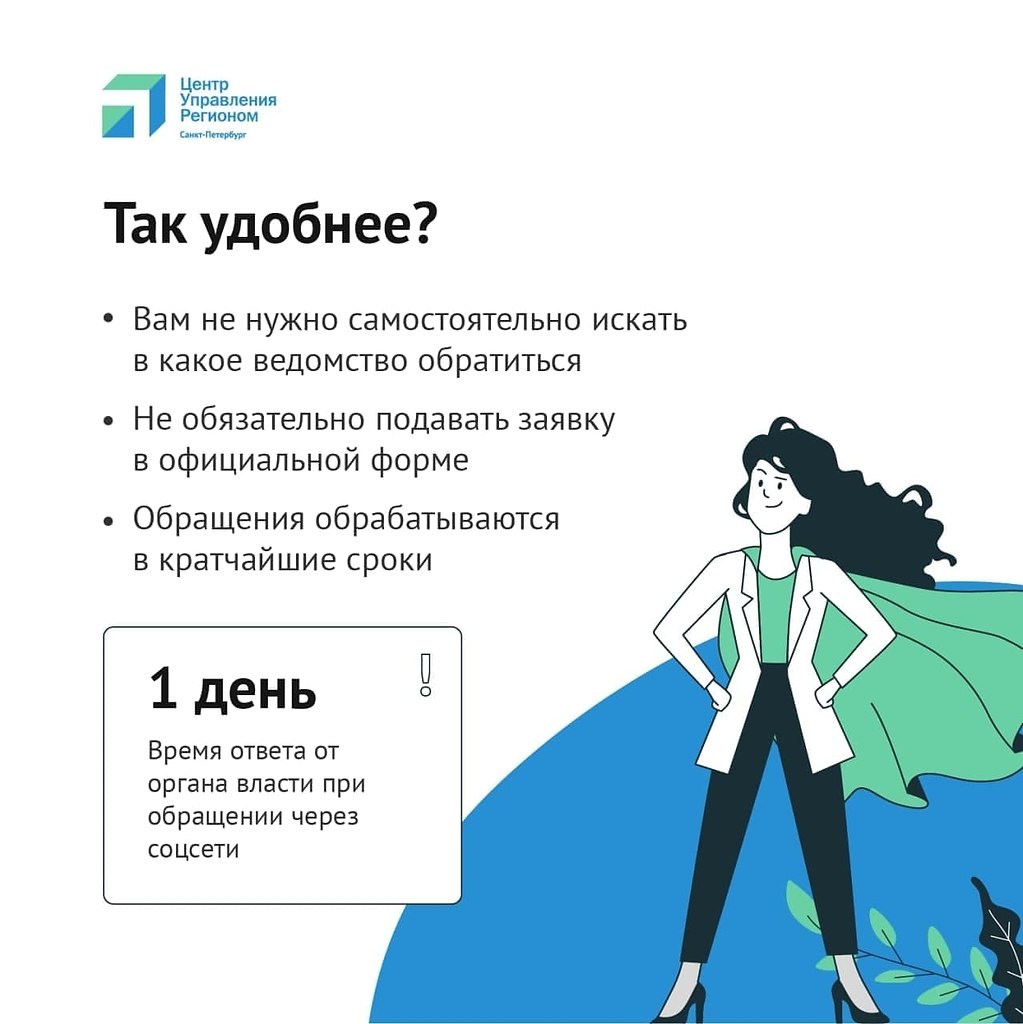 Центр Управления Регионом
Санкт-Петербург

Так удобнее?

• Вам не нужно самостоятельно искать в какое ведомство обратиться

• Не обязательно подавать заявку в официальной форме

• Обращения обрабатываются в кратчайшие сроки

1 день
!
Время ответа от органа власти при обращении через соцсети